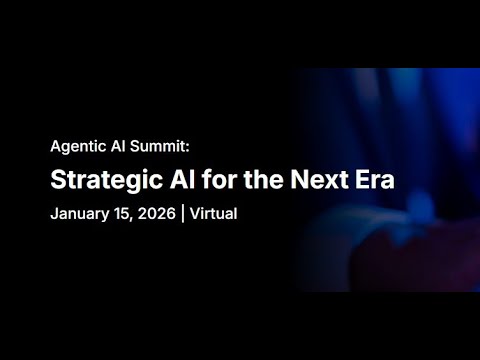 Agentic AI Summit:

Strategic AI for the Next Era

January 15, 2026 | Virtual